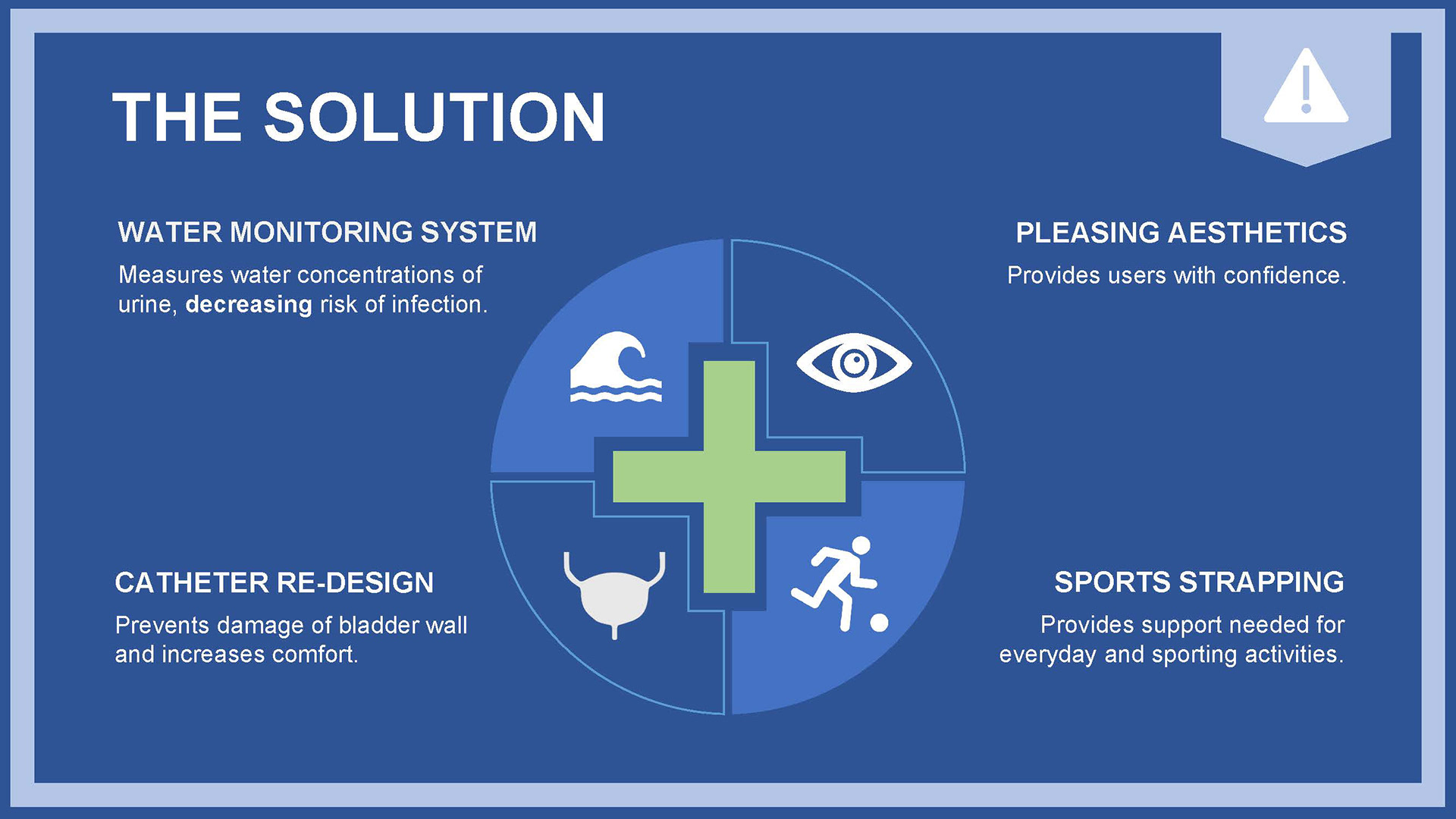 THE SOLUTION

WATER MONITORING SYSTEM

Measures water concentrations of urine, decreasing risk of infection.

PLEASING AESTHETICS

Provides users with confidence.

CATHETER RE-DESIGN

Prevents damage of bladder wall and increases comfort.

SPORTS STRAPPING

Provides support needed for everyday and sporting activities.